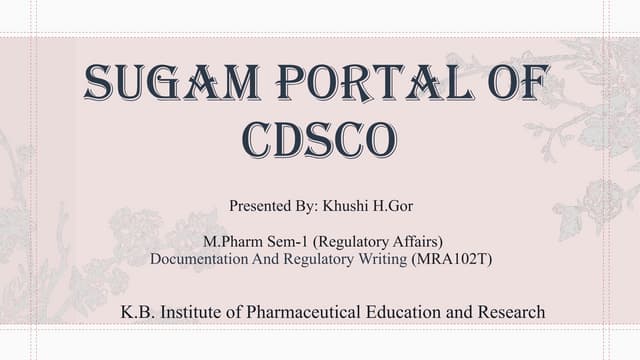 SUGAM PORTAL OF CDSCO

Presented By: Khushi H.Gor

M.Pharm Sem-1 (Regulatory Affairs)
Documentation And Regulatory Writing (MRA102T)

K.B. Institute of Pharmaceutical Education and Research